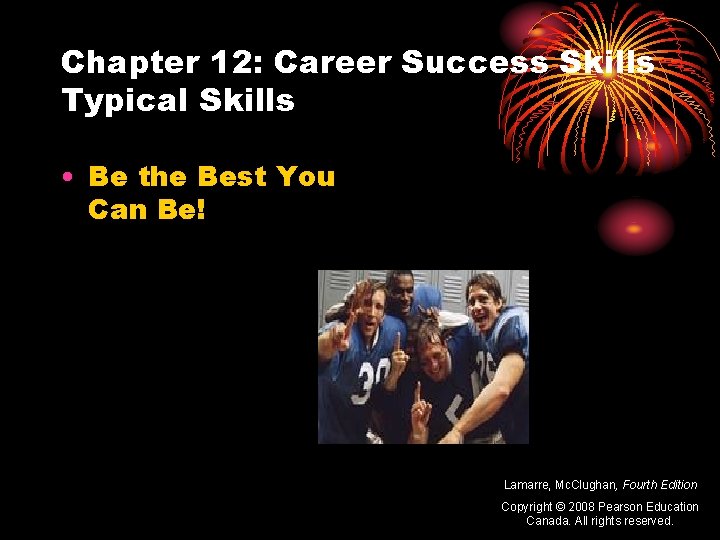 Chapter 12: Career Success Skills
Typical Skills

• Be the Best You Can Be!

Lamarre, McClughan, Fourth Edition

Copyright © 2008 Pearson Education Canada. All rights reserved.